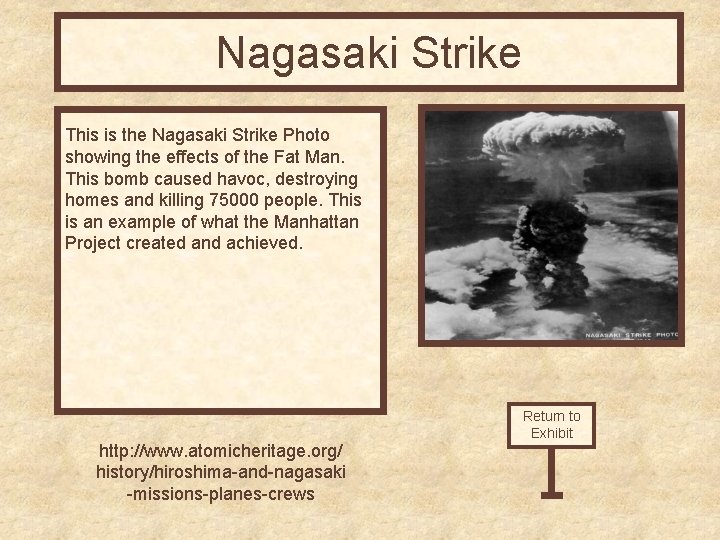 Nagasaki Strike

This is the Nagasaki Strike Photo showing the effects of the Fat Man. This bomb caused havoc, destroying homes and killing 75000 people. This is an example of what the Manhattan Project created and achieved.

NAGASAKI STRIKE PHOTO

Return to Exhibit

http://www.atomicheritage.org/history/hiroshima-and-nagasaki-missions-planes-crews